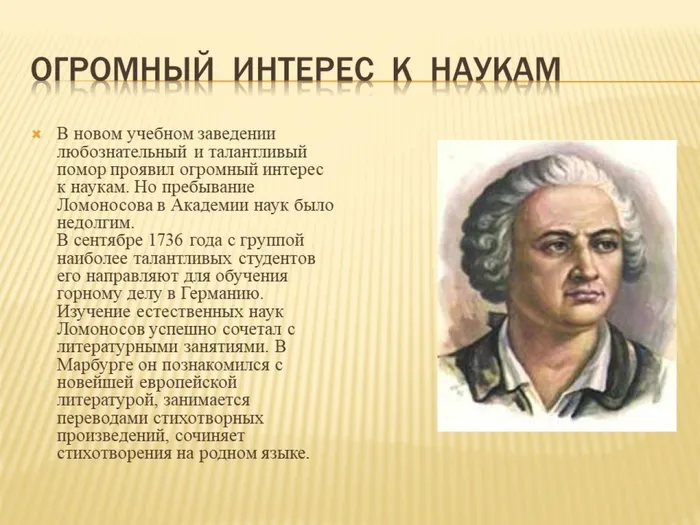 ОГРОМНЫЙ ИНТЕРЕС К НАУКАМ

В новом учебном заведении любознательный и талантливый помор проявил огромный интерес к наукам. Но пребывание Ломоносова в Академии наук было недолгим.
В сентябре 1736 года с группой наиболее талантливых студентов его направляют для обучения горному делу в Германию. Изучение естественных наук Ломоносов успешно сочетал с литературными занятиями. В Марбурге он познакомился с новейшей европейской литературой, занимается переводами стихотворных произведений, сочиняет стихотворения на родном языке.